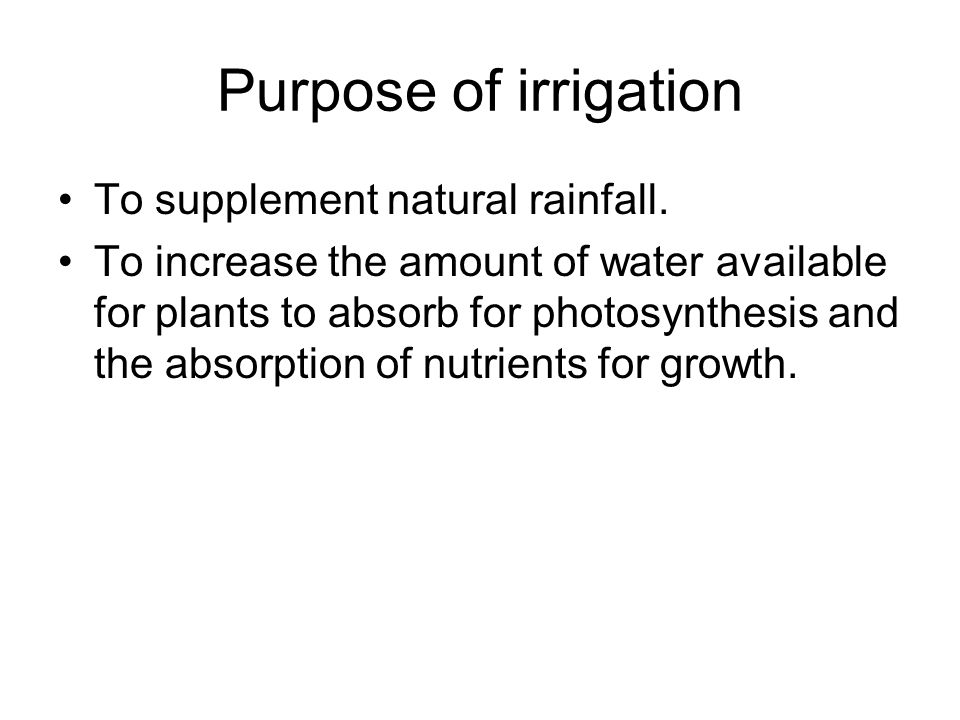 Purpose of irrigation

• To supplement natural rainfall.
• To increase the amount of water available for plants to absorb for photosynthesis and the absorption of nutrients for growth.